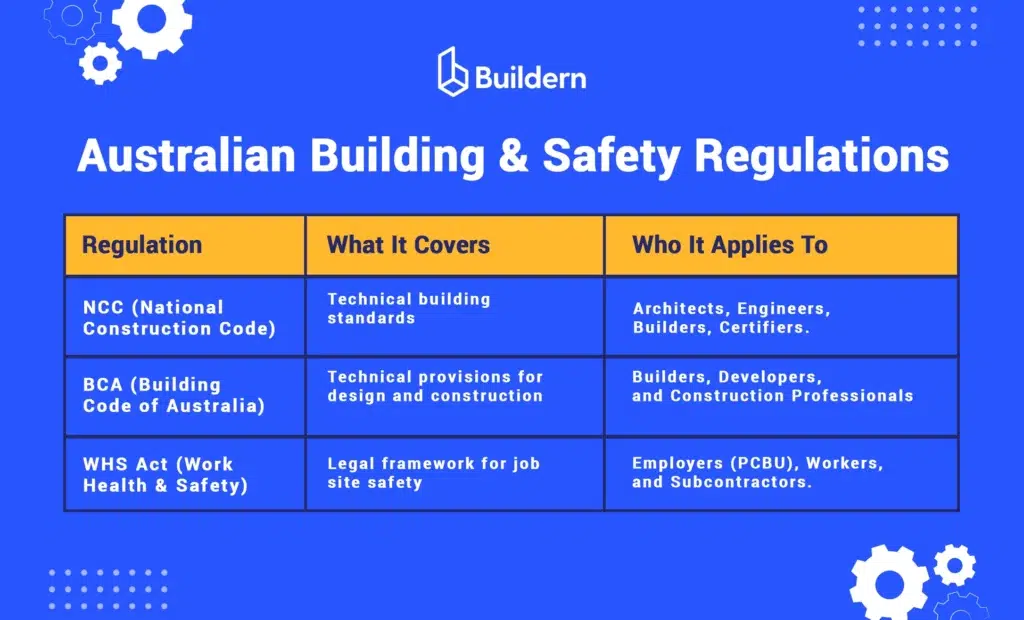 Buildern

Australian Building & Safety Regulations

| Regulation | What It Covers | Who It Applies To |
|---|---|---|
| NCC (National Construction Code) | Technical building standards | Architects, Engineers, Builders, Certifiers. |
| BCA (Building Code of Australia) | Technical provisions for design and construction | Builders, Developers, and Construction Professionals |
| WHS Act (Work Health & Safety) | Legal framework for job site safety | Employers (PCBU), Workers, and Subcontractors. |